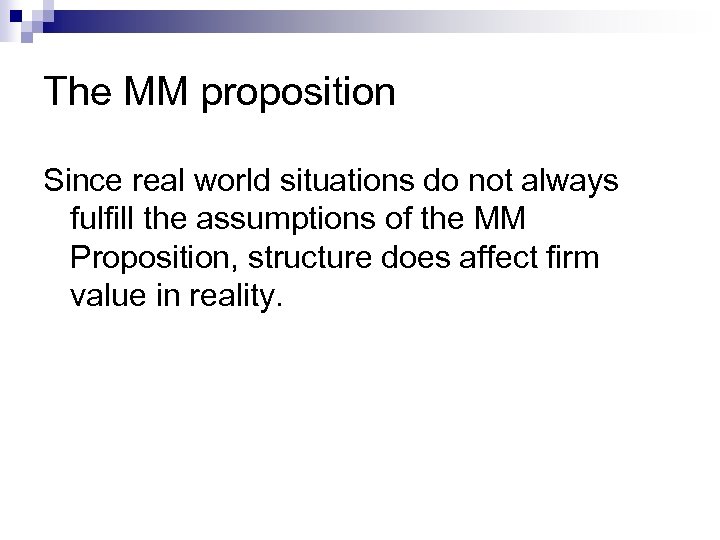 The MM proposition

Since real world situations do not always fulfill the assumptions of the MM Proposition, structure does affect firm value in reality.